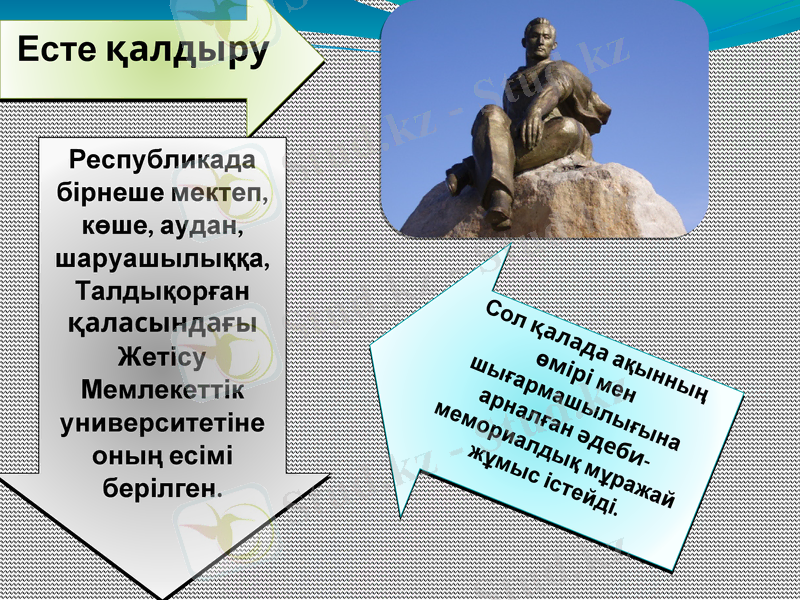 Есте қалдыру

Республикада бірнеше мектеп, көше, аудан, шаруашылыққа, Талдықорған қаласындағы Жетісу Мемлекеттік университетіне оның есімі берілген.

Сол қалада ақынның өмірі мен шығармашылығына арналған әдеби-мемориалдық мұражай жұмыс істейді.

Stud.kz - Stud.kz